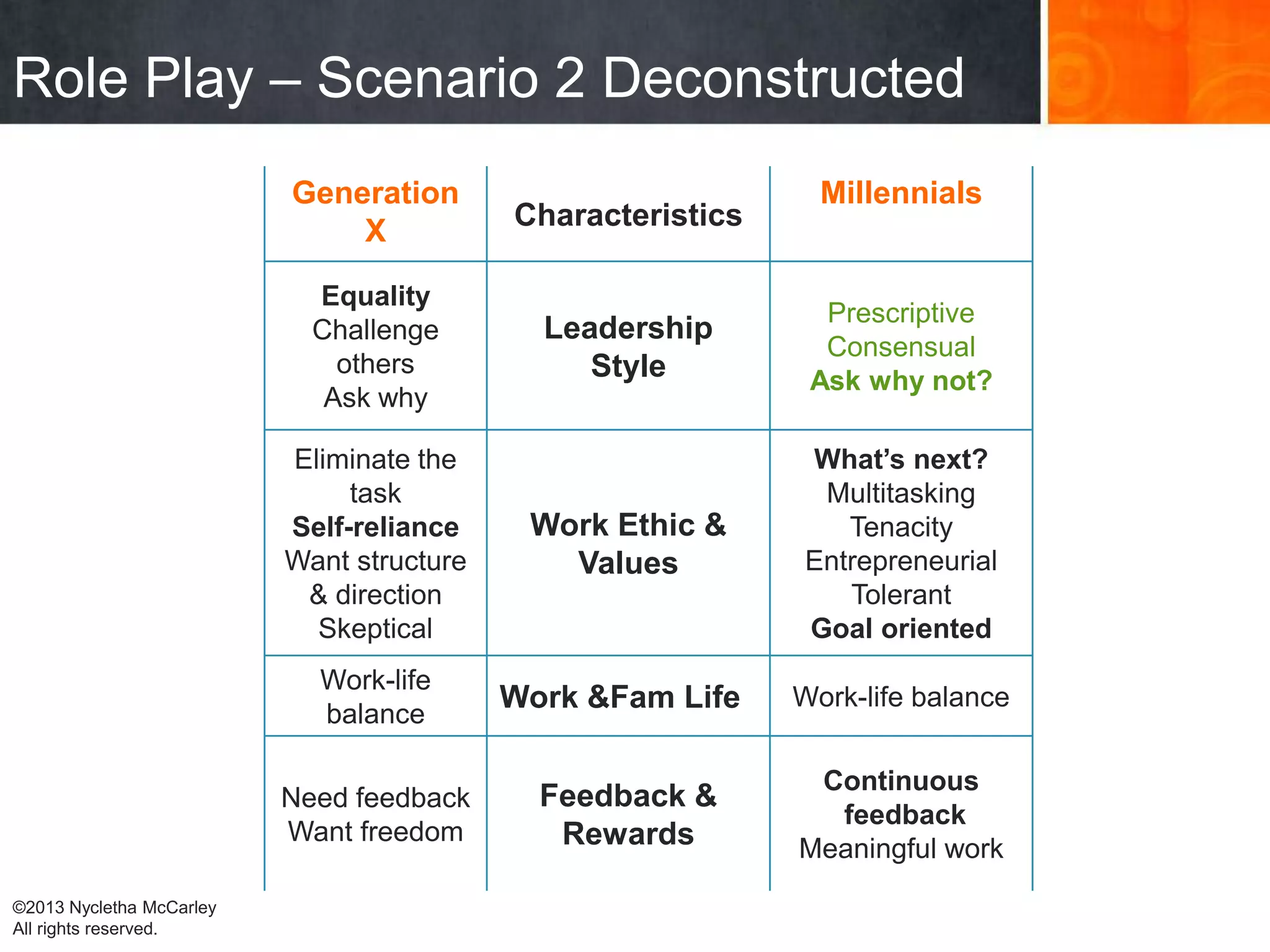 Role Play – Scenario 2 Deconstructed

| Generation X | Characteristics | Millennials |
|---|---|---|
| Equality Challenge others Ask why | Leadership Style | Prescriptive Consensual Ask why not? |
| Eliminate the task Self-reliance Want structure & direction Skeptical | Work Ethic & Values | What's next? Multitasking Tenacity Entrepreneurial Tolerant Goal oriented |
| Work-life balance | Work &Fam Life | Work-life balance |
| Need feedback Want freedom | Feedback & Rewards | Continuous feedback Meaningful work |

©2013 Nycletha McCarley
All rights reserved.